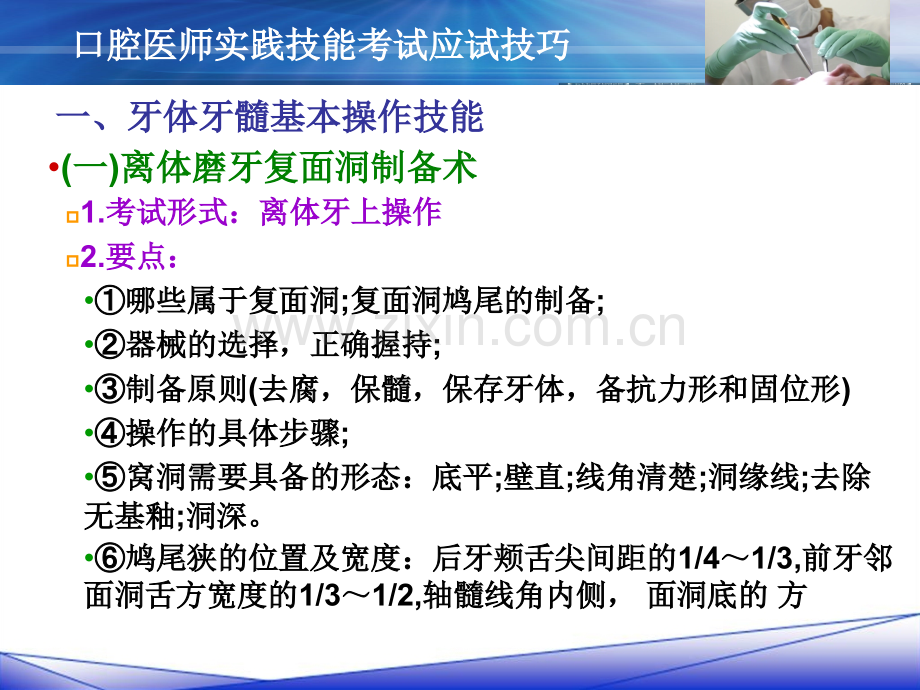 口腔医师实践技能考试应试技巧

一、牙体牙髓基本操作技能

•(一)离体磨牙复面洞制备术

1.考试形式：离体牙上操作

2.要点：

•①哪些属于复面洞;复面洞鸠尾的制备;

•②器械的选择，正确握持;

•③制备原则(去腐，保髓，保存牙体，备抗力形和固位形)

•④操作的具体步骤;

•⑤窝洞需要具备的形态：底平;壁直;线角清楚;洞缘线;去除无基釉;洞深。

•⑥鸠尾狭的位置及宽度：后牙颊舌尖间距的1/4～1/3,前牙邻面洞舌方宽度的1/3～1/2,轴髓线角内侧， 面洞底的 方

www.zixin.com.cn